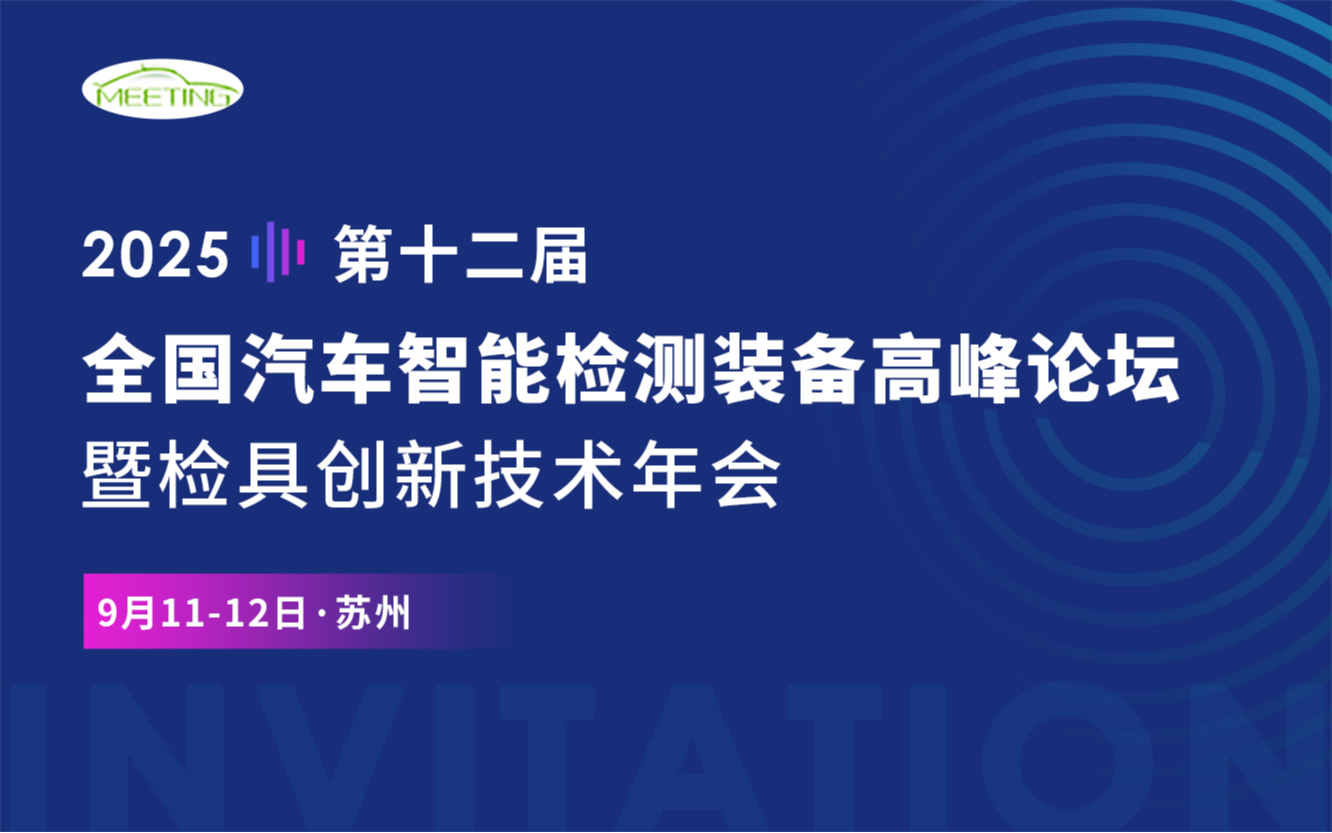 MEETING

2025 第十二届

全国汽车智能检测装备高峰论坛

暨检具创新技术年会

9月11-12日·苏州

INVITATION